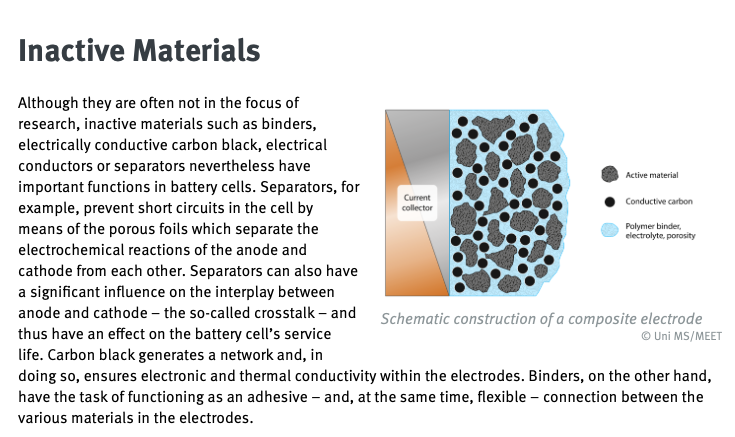 Inactive Materials

Although they are often not in the focus of research, inactive materials such as binders, electrically conductive carbon black, electrical conductors or separators nevertheless have important functions in battery cells. Separators, for example, prevent short circuits in the cell by means of the porous foils which separate the electrochemical reactions of the anode and cathode from each other. Separators can also have a significant influence on the interplay between anode and cathode – the so-called crosstalk – and thus have an effect on the battery cell's service life. Carbon black generates a network and, in doing so, ensures electronic and thermal conductivity within the electrodes. Binders, on the other hand, have the task of functioning as an adhesive – and, at the same time, flexible – connection between the various materials in the electrodes.

Current collector

Active material

Conductive carbon

Polymer binder, electrolyte, porosity

Schematic construction of a composite electrode
© Uni MS/MEET